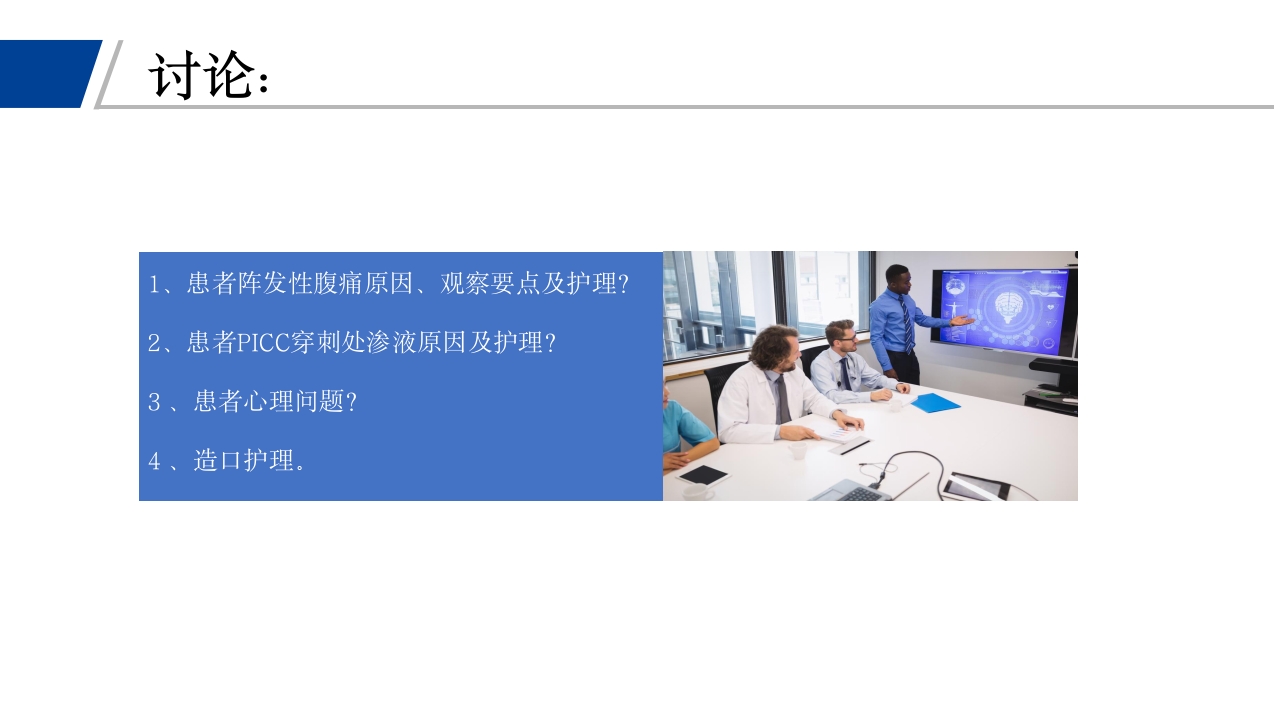 讨论：

1、患者阵发性腹痛原因、观察要点及护理?

2、患者PICC穿刺处渗液原因及护理?

3 、患者心理问题?

4 、造口护理。